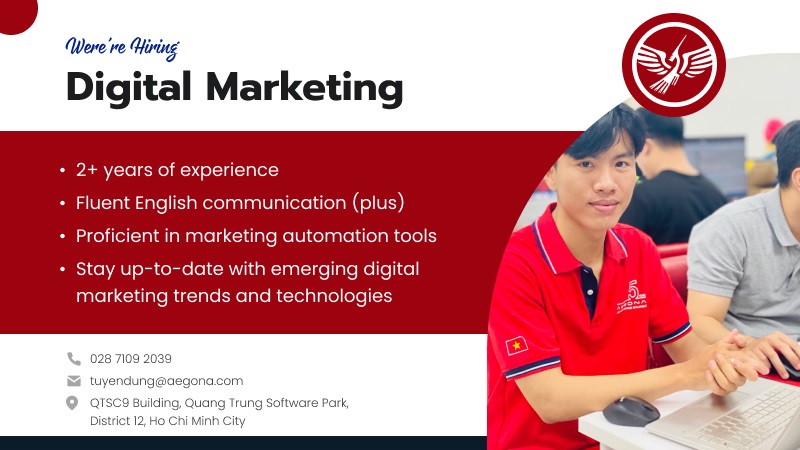 Were're Hiring
Digital Marketing

• 2+ years of experience
• Fluent English communication (plus)
• Proficient in marketing automation tools
• Stay up-to-date with emerging digital marketing trends and technologies

028 7109 2039
tuyendung@aegona.com
QTSC9 Building, Quang Trung Software Park, District 12, Ho Chi Minh City

AEGONA